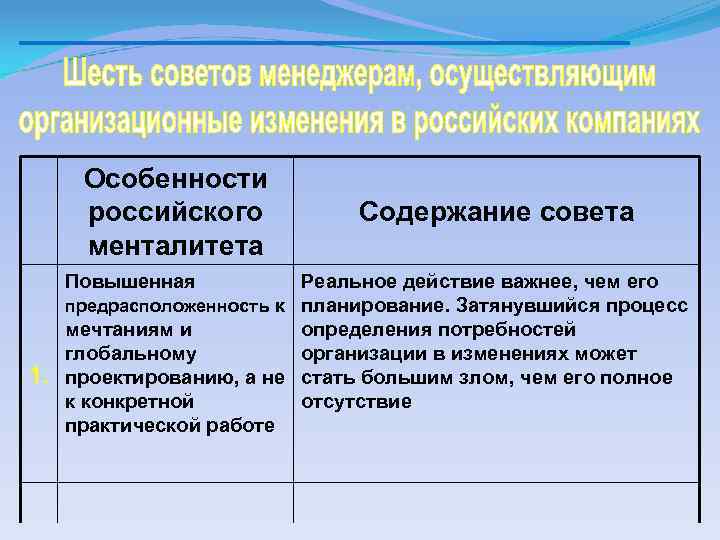 Шесть советов менеджерам, осуществляющим организационные изменения в российских компаниях

| | Особенности российского менталитета | Содержание совета |
|---|---|---|
| 1. | Повышенная предрасположенность к мечтаниям и глобальному проектированию, а не к конкретной практической работе | Реальное действие важнее, чем его планирование. Затянувшийся процесс определения потребностей организации в изменениях может стать большим злом, чем его полное отсутствие |
| | | |